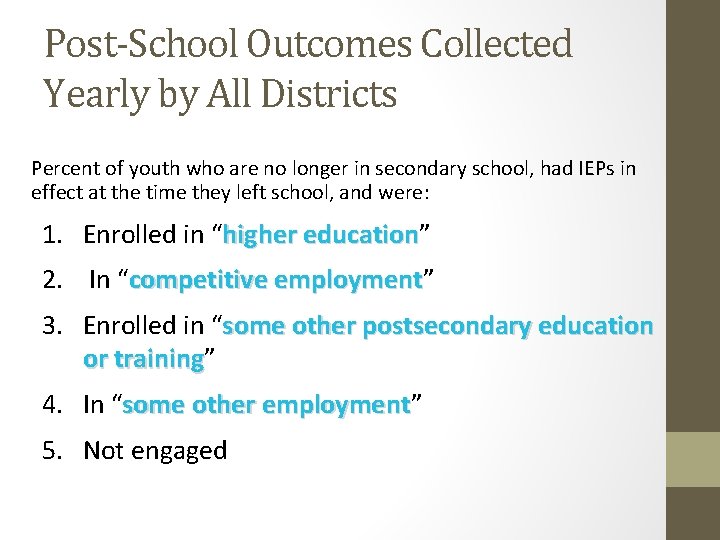 Post-School Outcomes Collected Yearly by All Districts

Percent of youth who are no longer in secondary school, had IEPs in effect at the time they left school, and were:

1. Enrolled in “higher education”
2. In “competitive employment”
3. Enrolled in “some other postsecondary education or training”
4. In “some other employment”
5. Not engaged